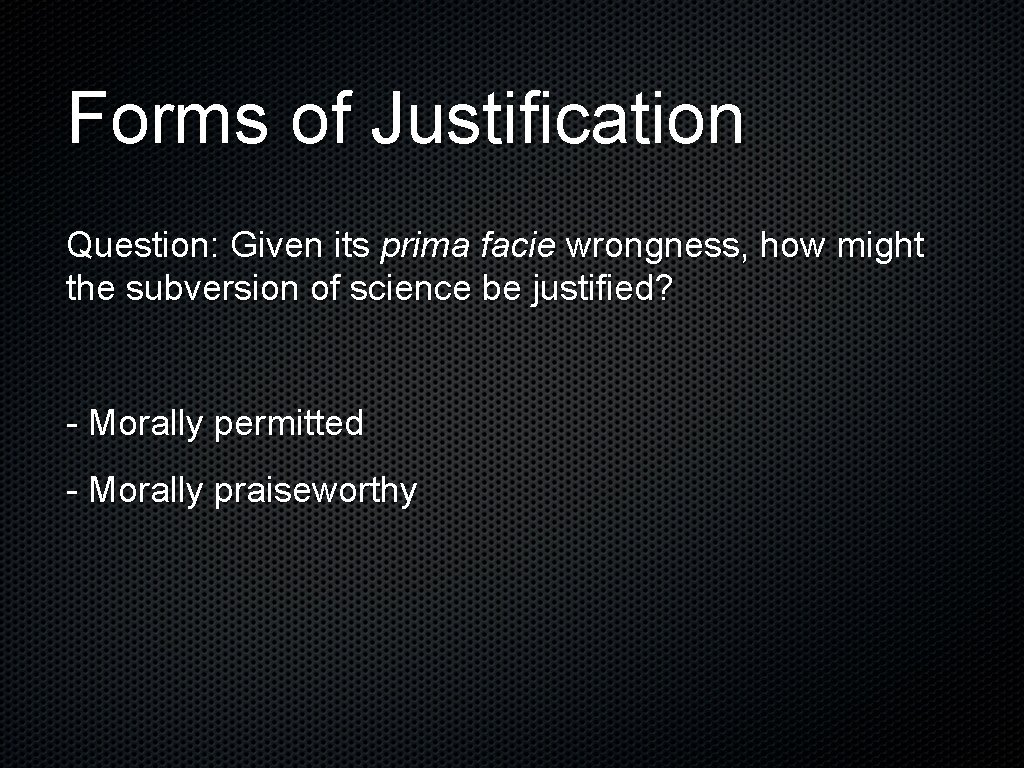 Forms of Justification

Question: Given its prima facie wrongness, how might the subversion of science be justified?

- Morally permitted

- Morally praiseworthy